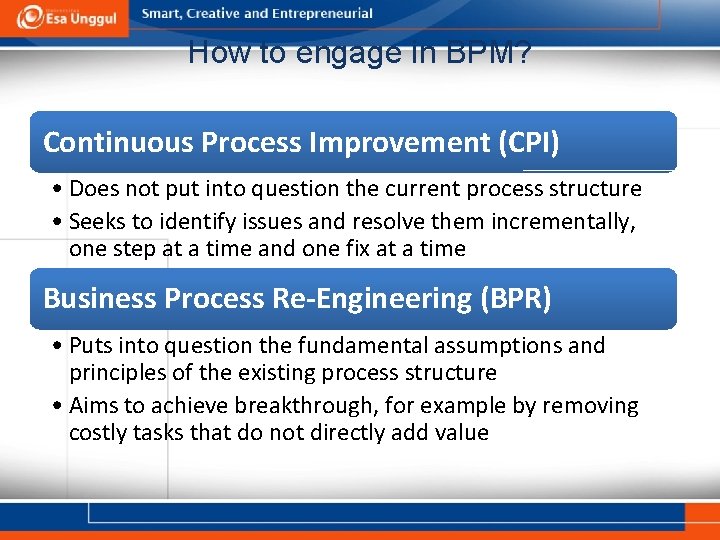 Esa Unggul
Smart, Creative and Entrepreneurial

How to engage in BPM?

Continuous Process Improvement (CPI)

• Does not put into question the current process structure
• Seeks to identify issues and resolve them incrementally, one step at a time and one fix at a time

Business Process Re-Engineering (BPR)

• Puts into question the fundamental assumptions and principles of the existing process structure
• Aims to achieve breakthrough, for example by removing costly tasks that do not directly add value